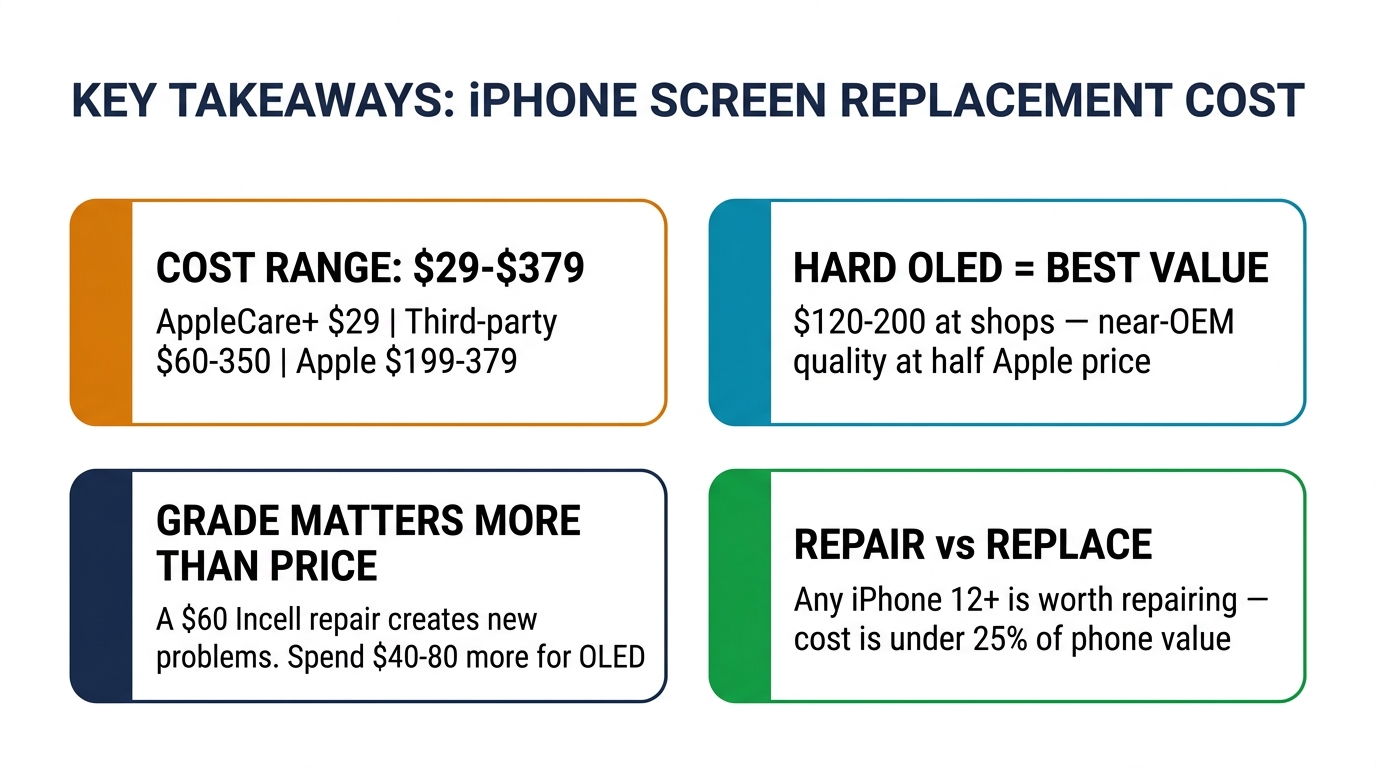 KEY TAKEAWAYS: iPHONE SCREEN REPLACEMENT COST

COST RANGE: \$29-\$379

AppleCare+ \$29 | Third-party \$60-350 | Apple \$199-379

HARD OLED = BEST VALUE

\$120-200 at shops — near-OEM quality at half Apple price

GRADE MATTERS MORE THAN PRICE

A \$60 Incell repair creates new problems. Spend \$40-80 more for OLED

REPAIR vs REPLACE

Any iPhone 12+ is worth repairing — cost is under 25% of phone value